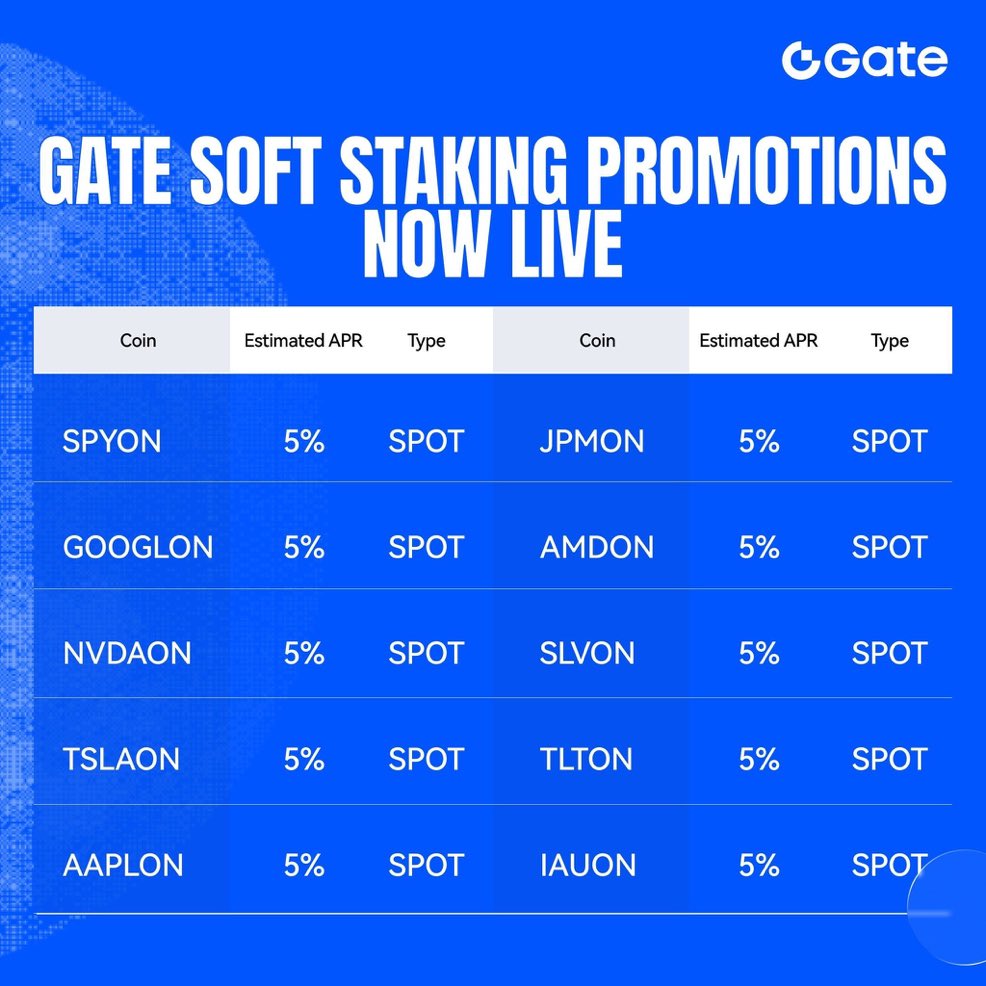 Gate

GATE SOFT STAKING PROMOTIONS NOW LIVE

| Coin | Estimated APR | Type | Coin | Estimated APR | Type |
|---|---|---|---|---|---|
| SPYON | 5% | SPOT | JPMON | 5% | SPOT |
| GOOGLON | 5% | SPOT | AMDON | 5% | SPOT |
| NVDAON | 5% | SPOT | SLVON | 5% | SPOT |
| TSLAON | 5% | SPOT | TLTON | 5% | SPOT |
| AAPLON | 5% | SPOT | IAUON | 5% | SPOT |